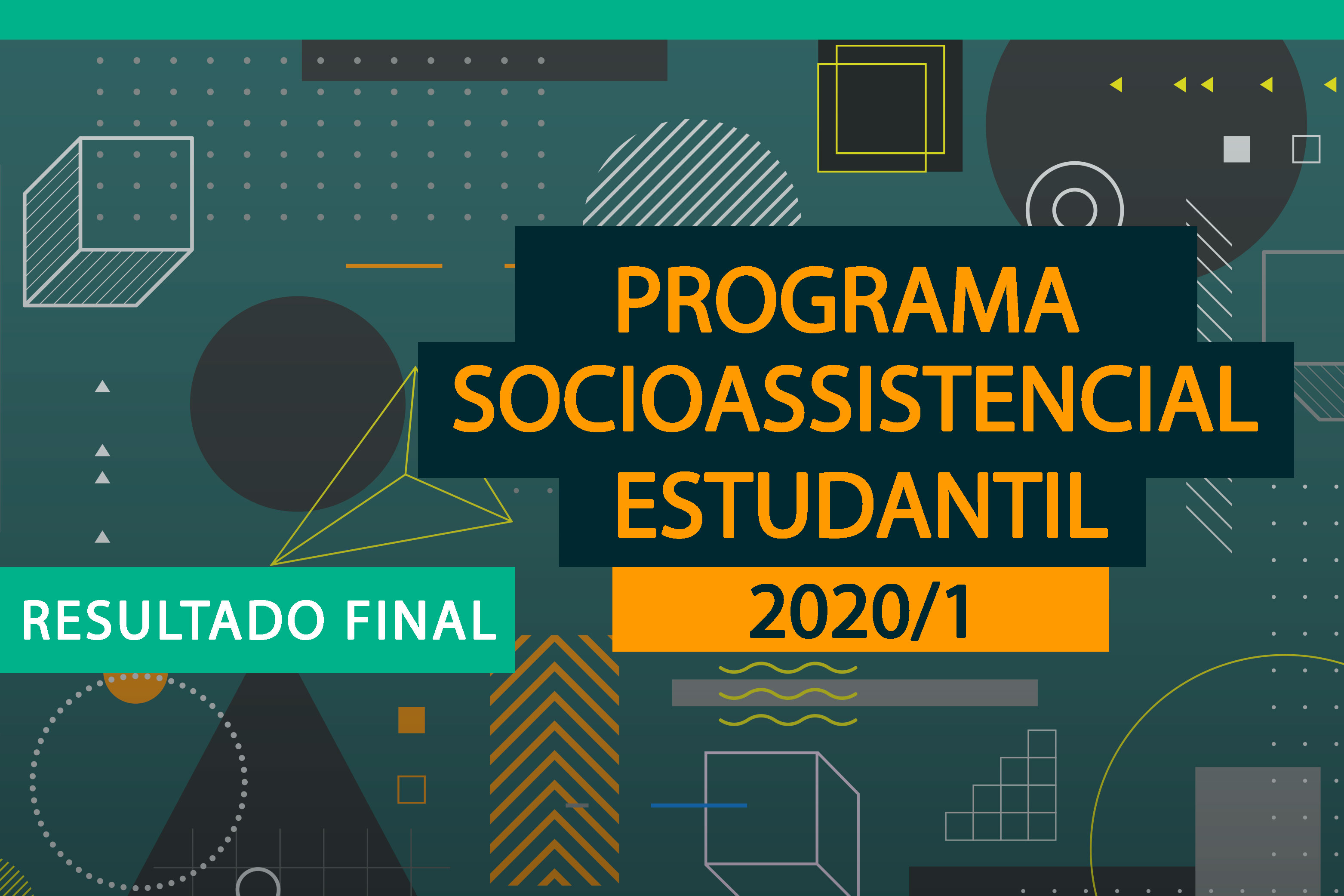 PROGRAMA SOCIOASSISTENCIAL ESTUDANTIL

2020/1

RESULTADO FINAL